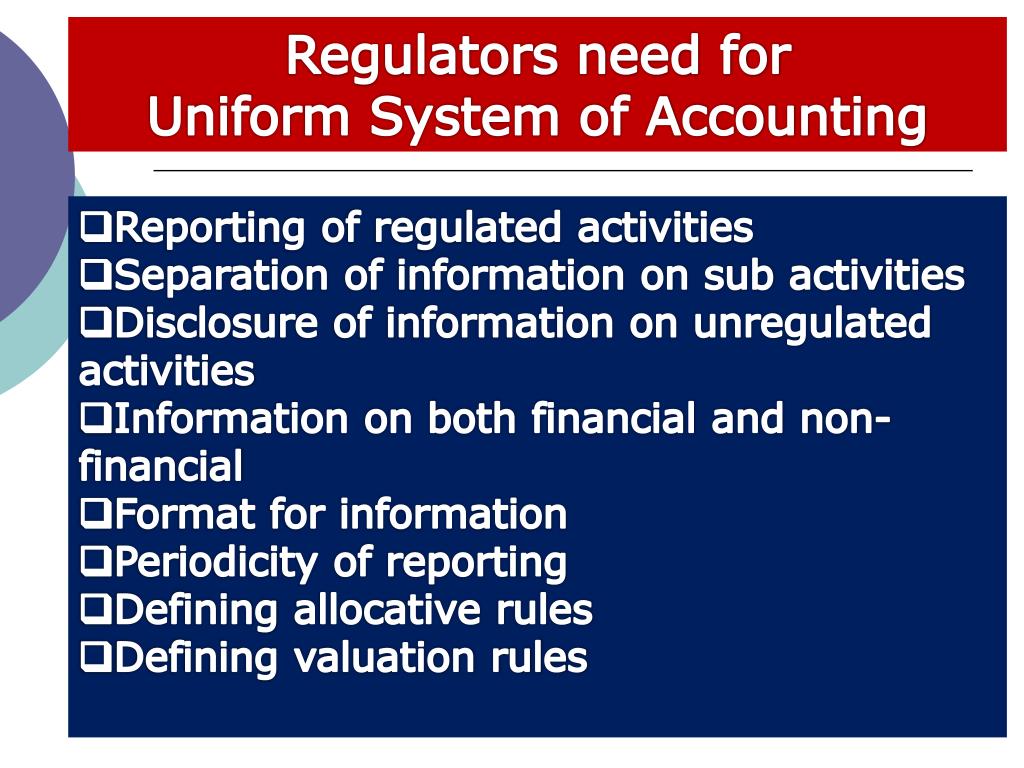 Regulators need for
Uniform System of Accounting

❑Reporting of regulated activities
❑Separation of information on sub activities
❑Disclosure of information on unregulated activities
❑Information on both financial and non-financial
❑Format for information
❑Periodicity of reporting
❑Defining allocative rules
❑Defining valuation rules